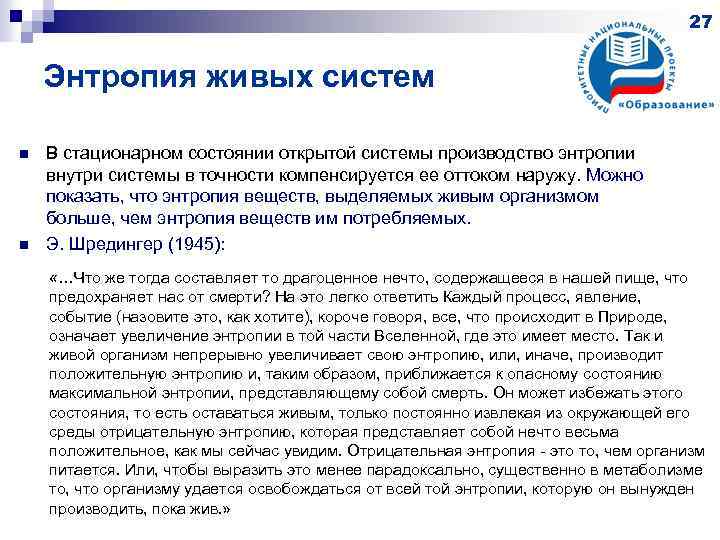 27

ПРИОРИТЕТНЫЕ НАЦИОНАЛЬНЫЕ ПРОЕКТЫ
«Образование»

Энтропия живых систем

В стационарном состоянии открытой системы производство энтропии внутри системы в точности компенсируется ее оттоком наружу. Можно показать, что энтропия веществ, выделяемых живым организмом больше, чем энтропия веществ им потребляемых.

Э. Шредингер (1945):

«...Что же тогда составляет то драгоценное нечто, содержащееся в нашей пище, что предохраняет нас от смерти? На это легко ответить Каждый процесс, явление, событие (назовите это, как хотите), короче говоря, все, что происходит в Природе, означает увеличение энтропии в той части Вселенной, где это имеет место. Так и живой организм непрерывно увеличивает свою энтропию, или, иначе, производит положительную энтропию и, таким образом, приближается к опасному состоянию максимальной энтропии, представляющему собой смерть. Он может избежать этого состояния, то есть оставаться живым, только постоянно извлекая из окружающей его среды отрицательную энтропию, которая представляет собой нечто весьма положительное, как мы сейчас увидим. Отрицательная энтропия - это то, чем организм питается. Или, чтобы выразить это менее парадоксально, существенно в метаболизме то, что организму удается освобождаться от всей той энтропии, которую он вынужден производить, пока жив.»